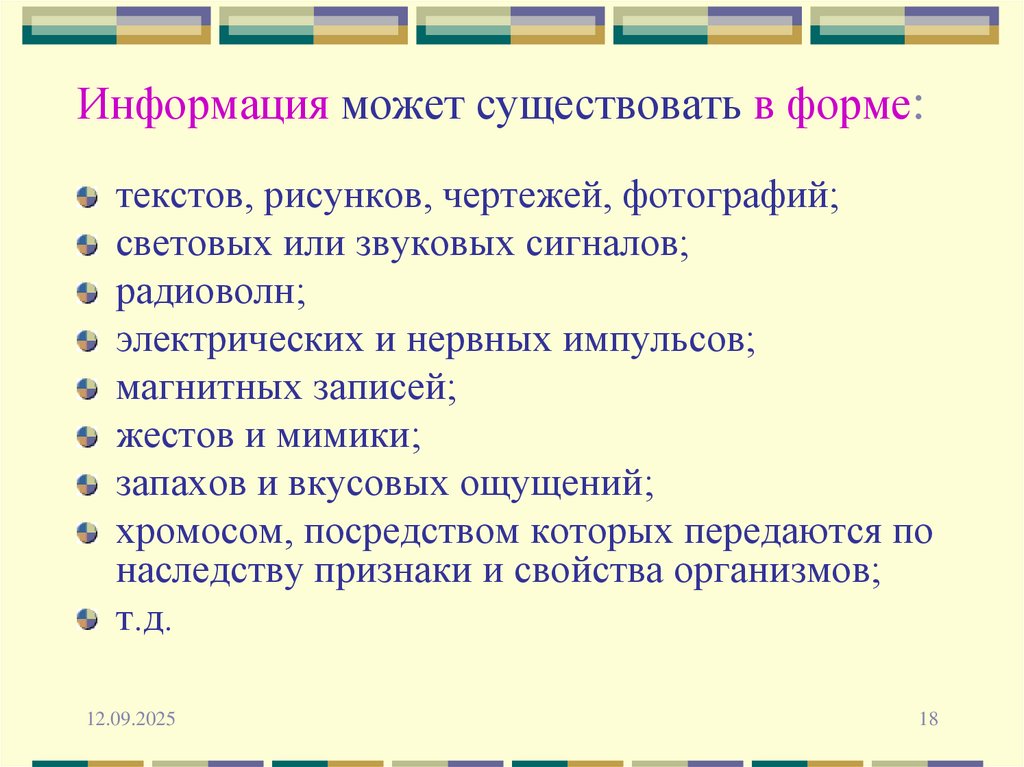 Информация может существовать в форме:

текстов, рисунков, чертежей, фотографий;
световых или звуковых сигналов;
радиоволн;
электрических и нервных импульсов;
магнитных записей;
жестов и мимики;
запахов и вкусовых ощущений;
хромосом, посредством которых передаются по наследству признаки и свойства организмов;
т.д.

12.09.2025

18